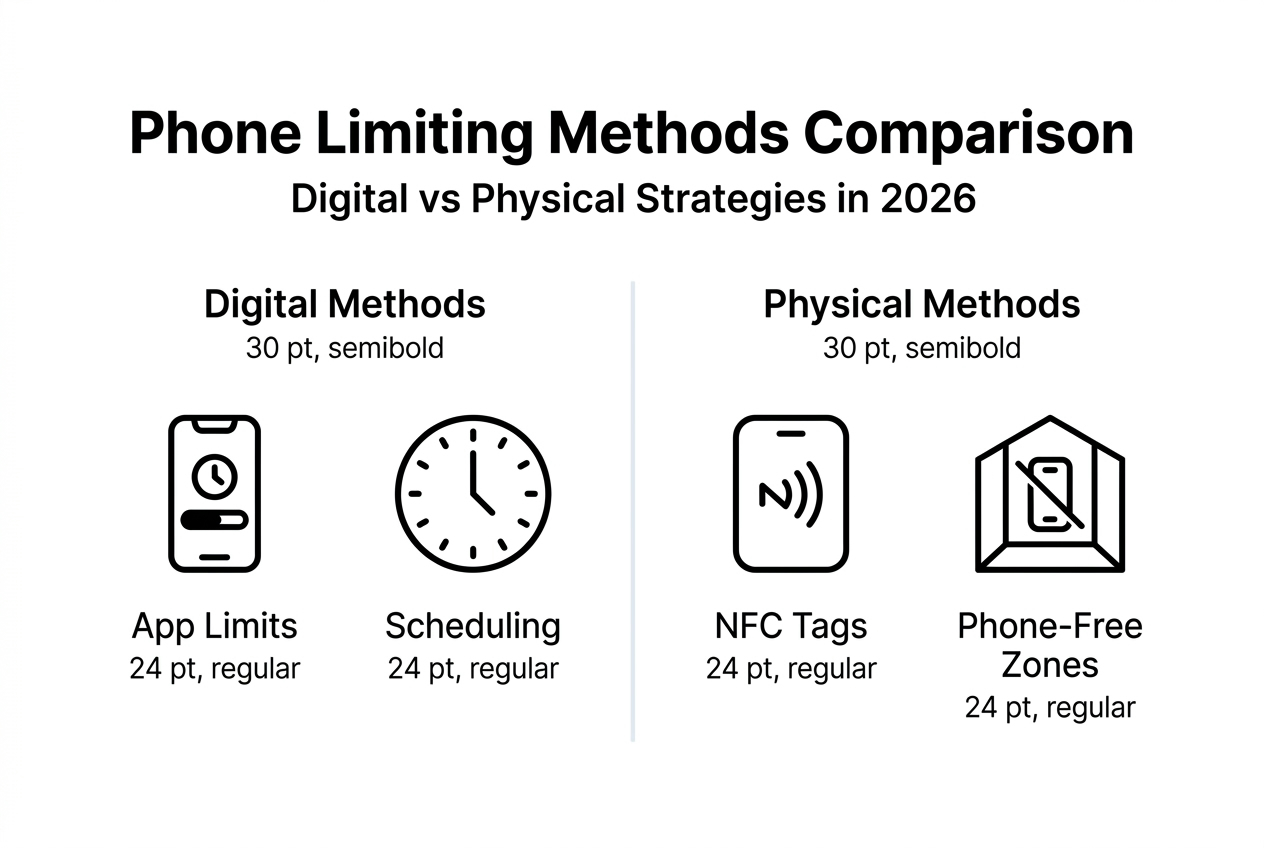 Phone Limiting Methods Comparison

Digital vs Physical Strategies in 2026

Digital Methods
30 pt, semibold

App Limits
24 pt, regular

Scheduling
24 pt, regular

Physical Methods
30 pt, semibold

NFC Tags
24 pt, regular

Phone-Free Zones
24 pt, regular